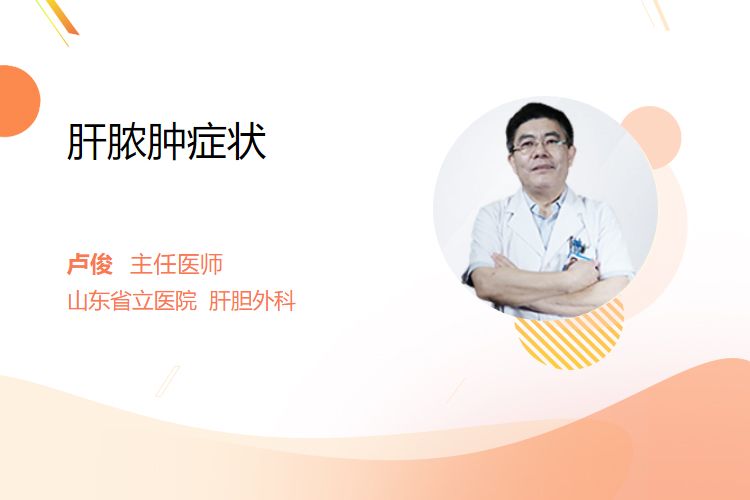 肝脓肿症状

卢俊 主任医师
山东省立医院 肝胆外科